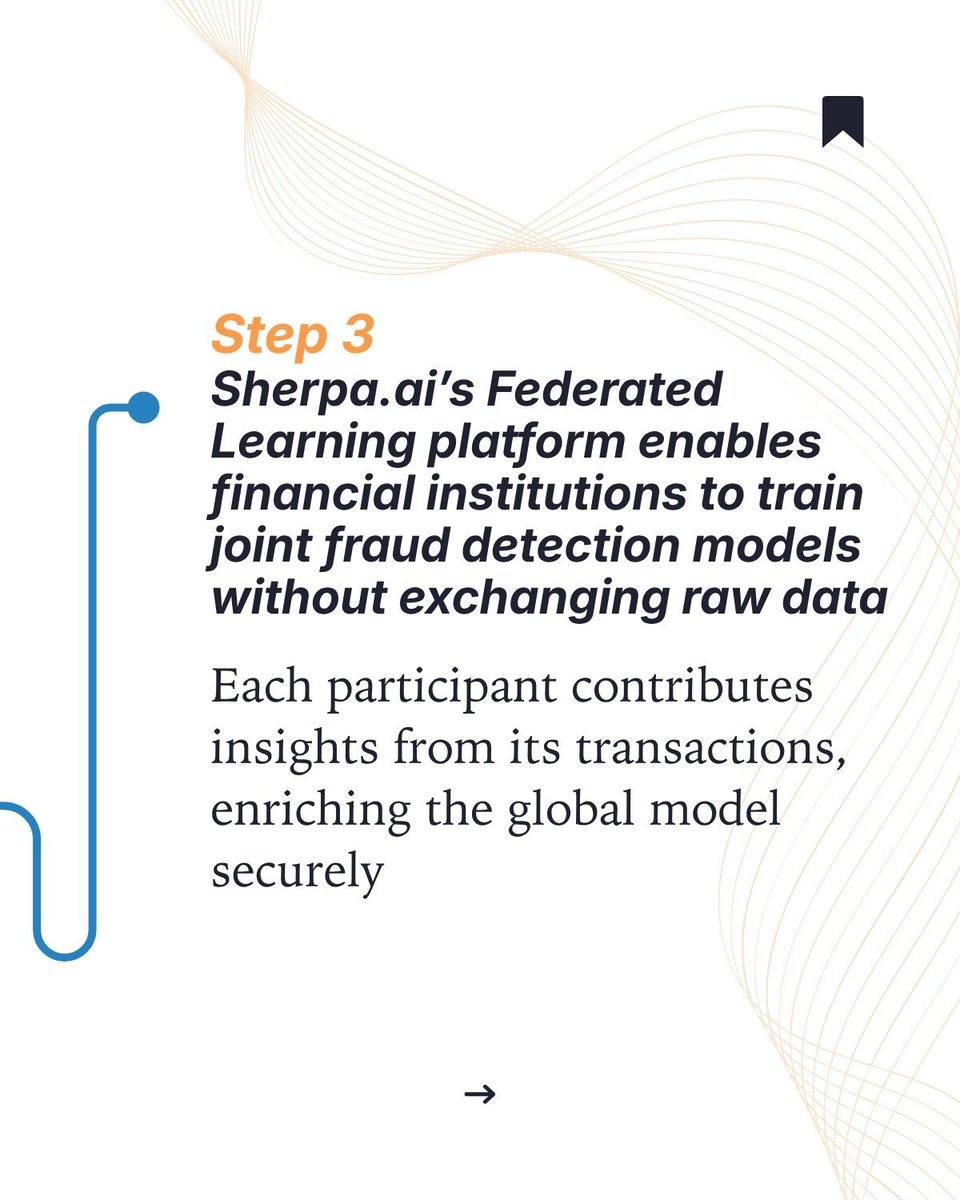 Step 3
Sherpa.ai’s Federated Learning platform enables financial institutions to train joint fraud detection models without exchanging raw data

Each participant contributes insights from its transactions, enriching the global model securely

→